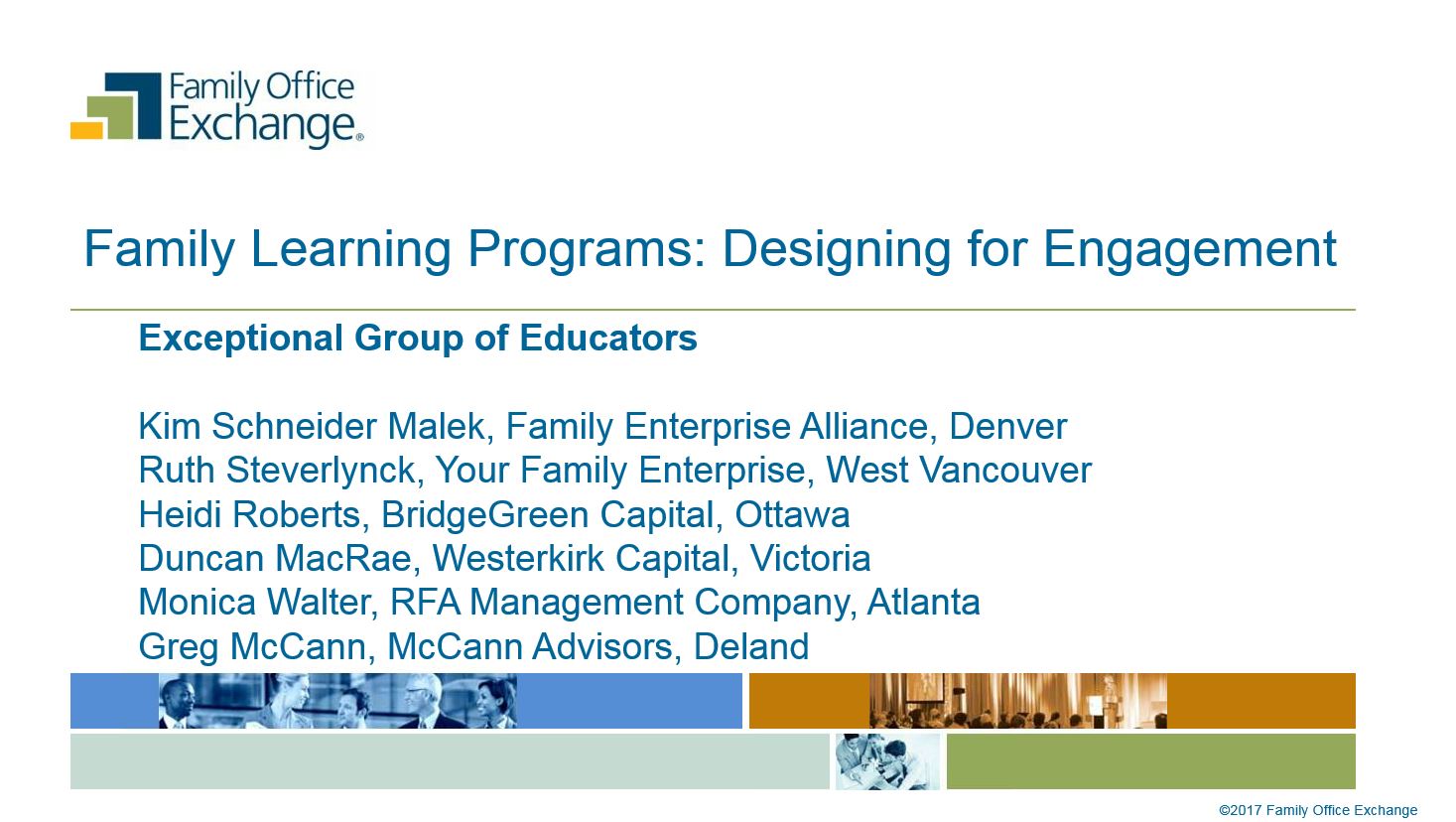 Family Office Exchange®

Family Learning Programs: Designing for Engagement

Exceptional Group of Educators

Kim Schneider Malek, Family Enterprise Alliance, Denver
Ruth Steverlynck, Your Family Enterprise, West Vancouver
Heidi Roberts, BridgeGreen Capital, Ottawa
Duncan MacRae, Westerkirk Capital, Victoria
Monica Walter, RFA Management Company, Atlanta
Greg McCann, McCann Advisors, Deland

©2017 Family Office Exchange